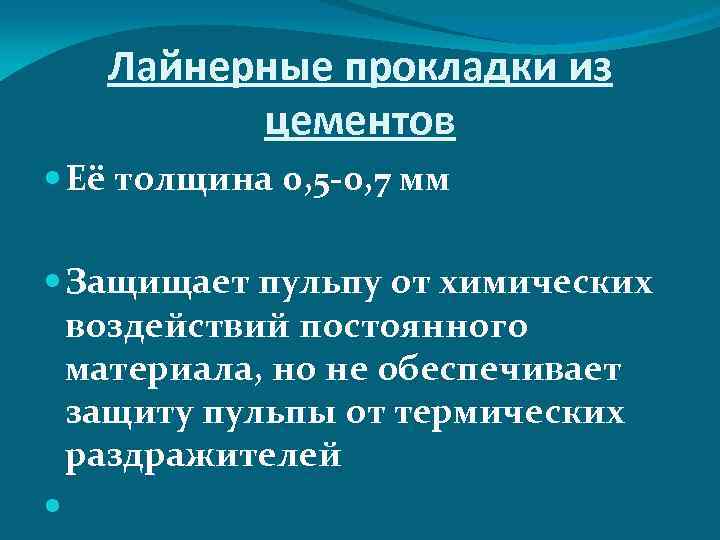 Лайнерные прокладки из цементов

Её толщина 0,5-0,7 мм

Защищает пульпу от химических воздействий постоянного материала, но не обеспечивает защиту пульпы от термических раздражителей